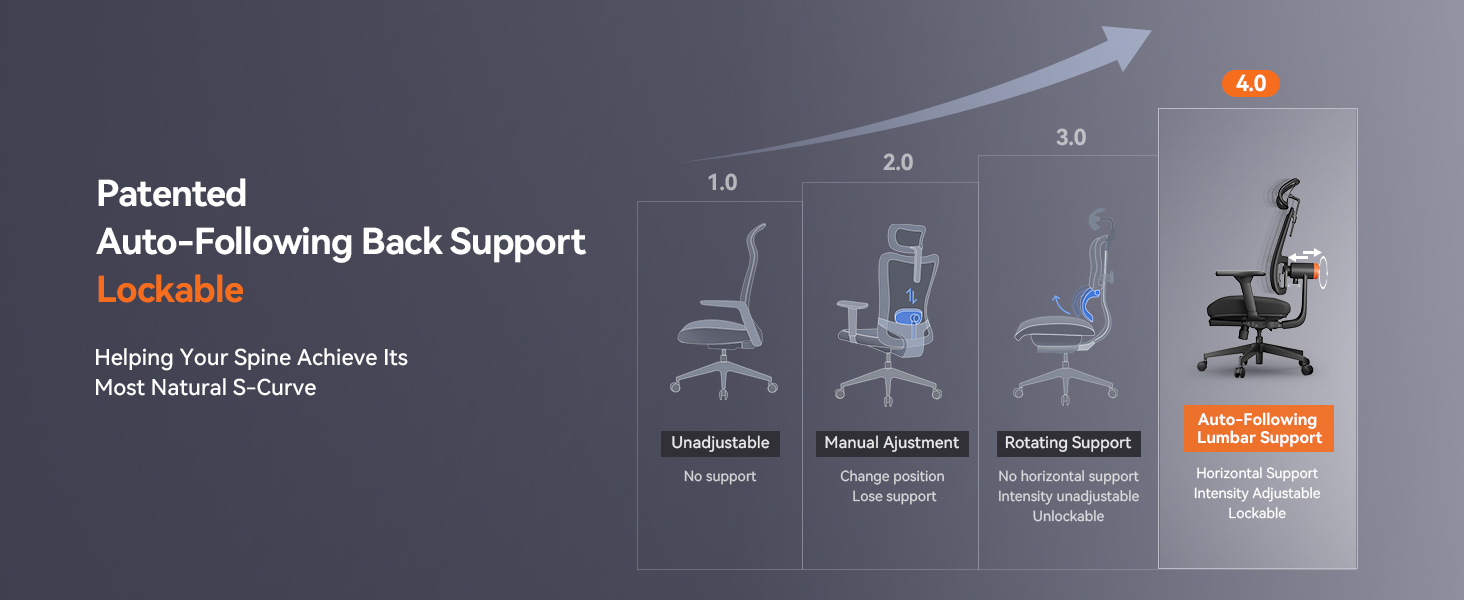 Patented
Auto-Following Back Support
Lockable

Helping Your Spine Achieve Its Most Natural S-Curve

1.0

Unadjustable

No support

2.0

Manual Ajustment

Change position
Lose support

3.0

Rotating Support

No horizontal support
Intensity unadjustable
Unlockable

4.0

Auto-Following Lumbar Support

Horizontal Support
Intensity Adjustable
Lockable